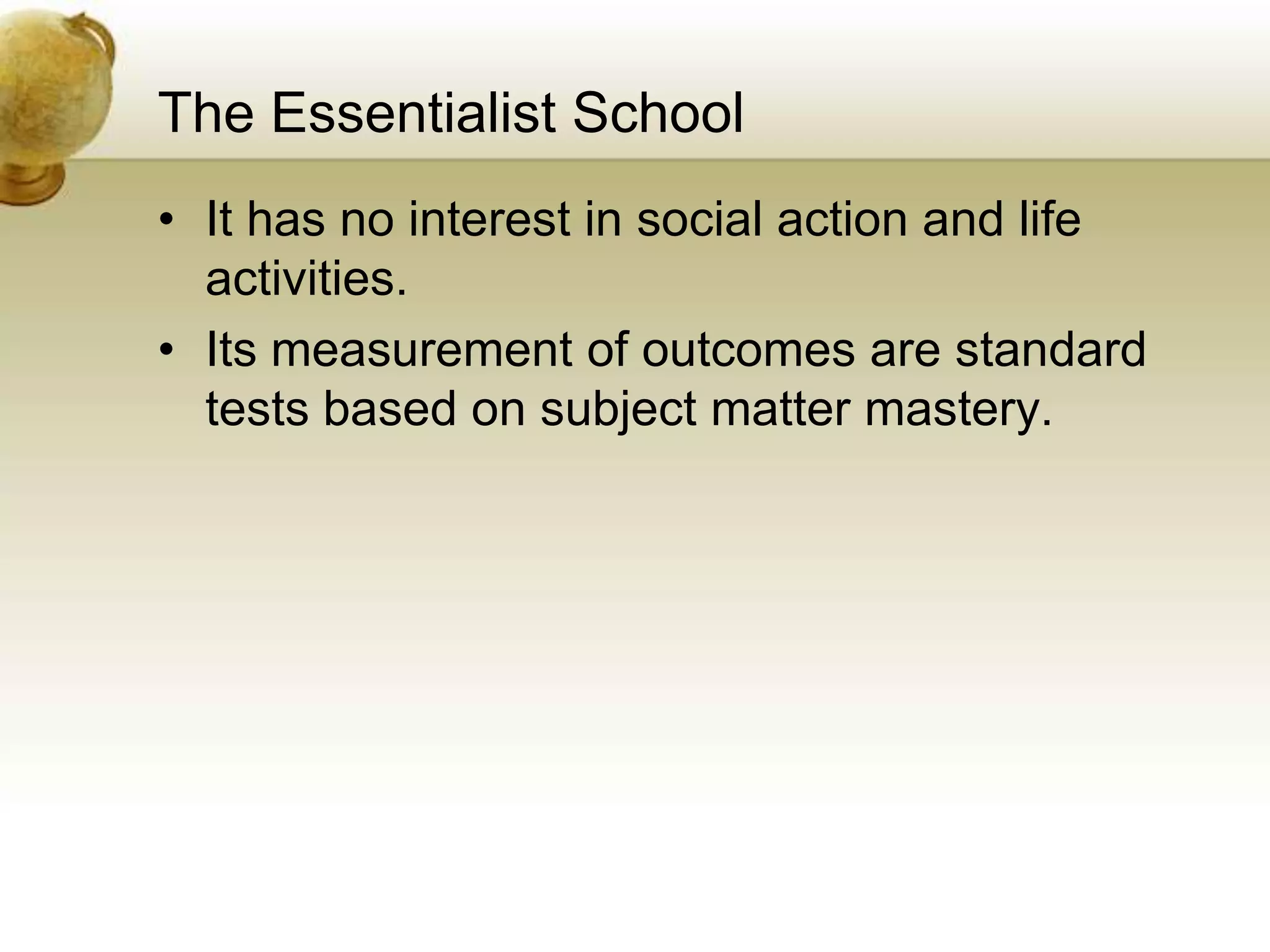 The Essentialist School

• It has no interest in social action and life activities.
• Its measurement of outcomes are standard tests based on subject matter mastery.